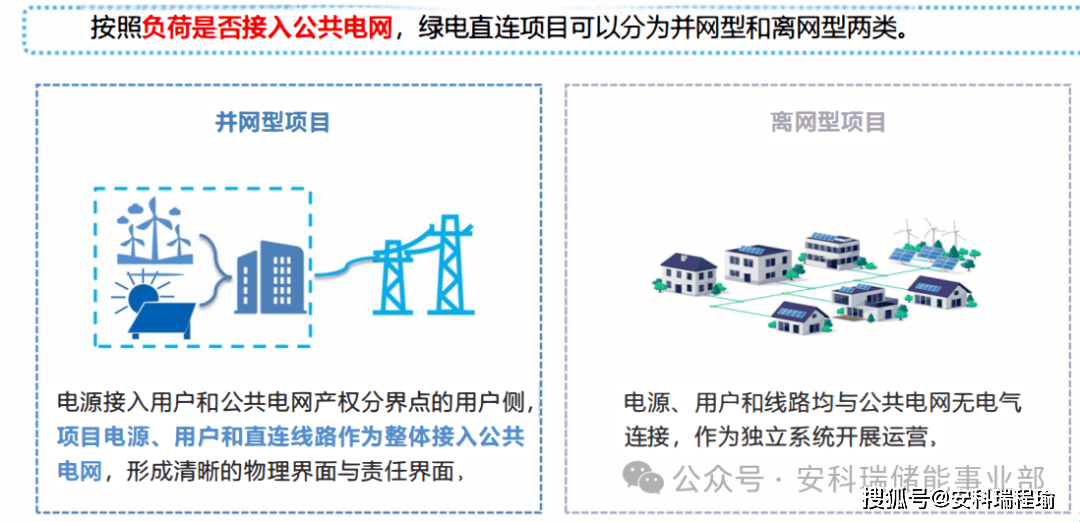 按照负荷是否接入公共电网，绿电直连项目可以分为并网型和离网型两类。

并网型项目

电源接入用户和公共电网产权分界点的用户侧，项目电源、用户和直连线路作为整体接入公共电网，形成清晰的物理界面与责任界面，

离网型项目

电源、用户和线路均与公共电网无电气连接，作为独立系统开展运营，

公众号 · 安科瑞储能事业部

搜狐号@安科瑞程瑜